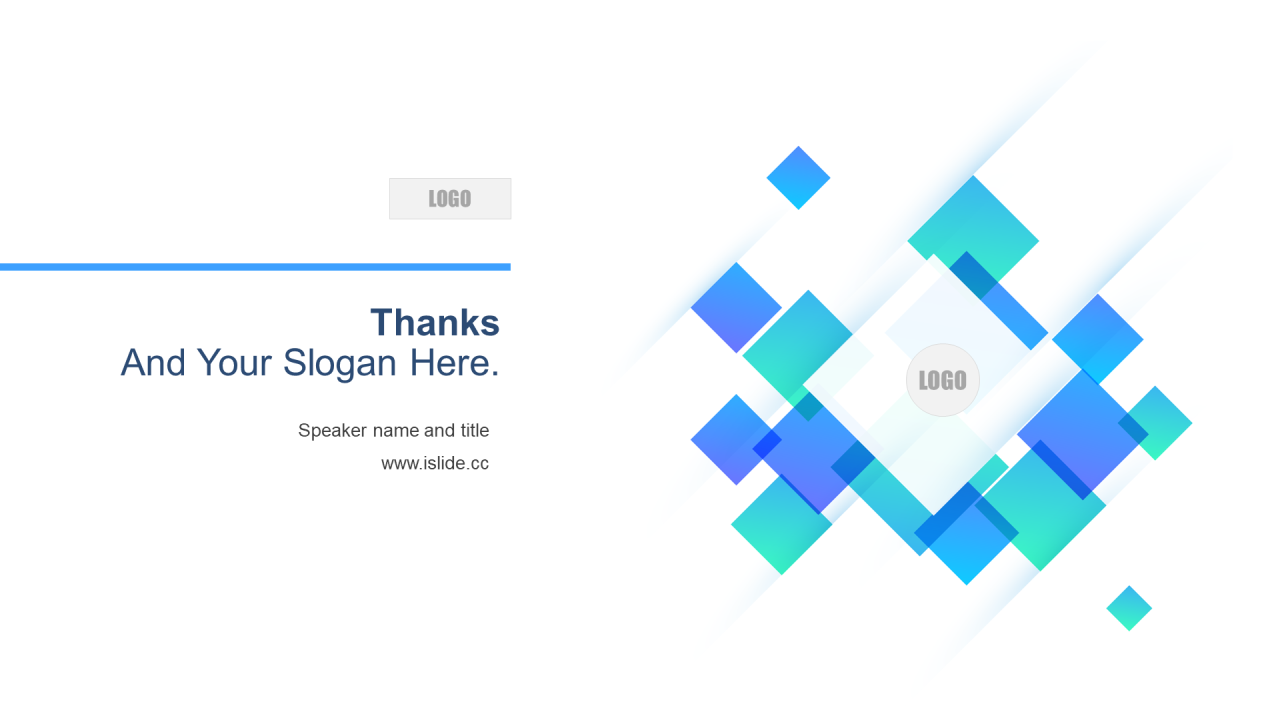 LOGO

Thanks
And Your Slogan Here.

Speaker name and title
www.islide.cc

LOGO